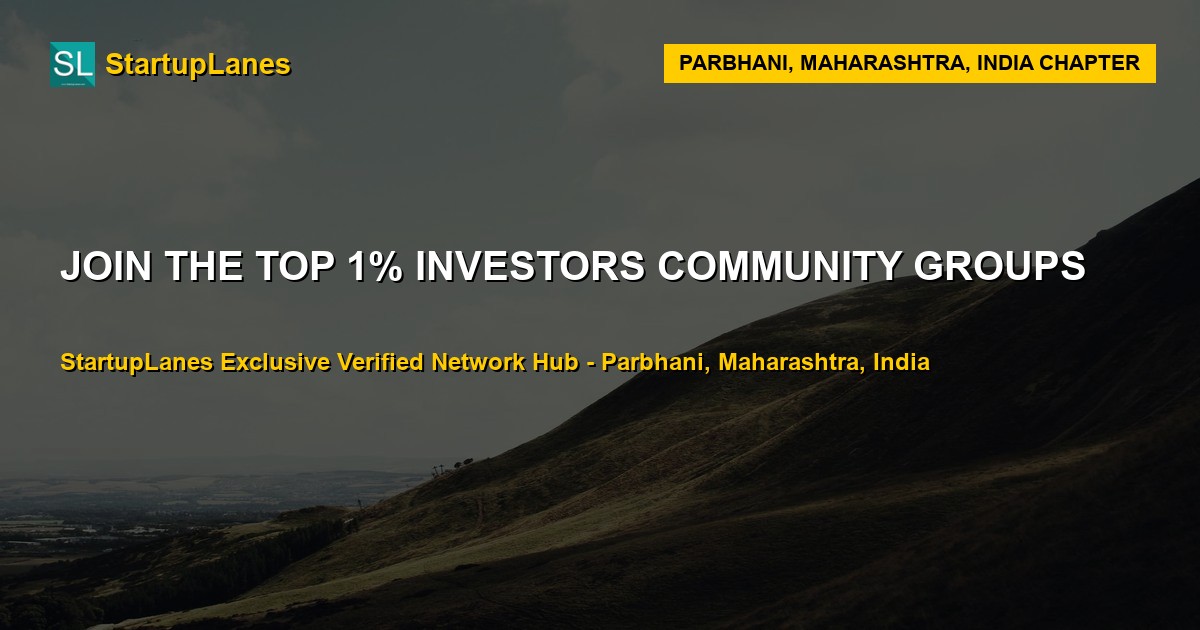 SL StartupLanes

PARBHANI, MAHARASHTRA, INDIA CHAPTER

JOIN THE TOP 1% INVESTORS COMMUNITY GROUPS

StartupLanes Exclusive Verified Network Hub - Parbhani, Maharashtra, India